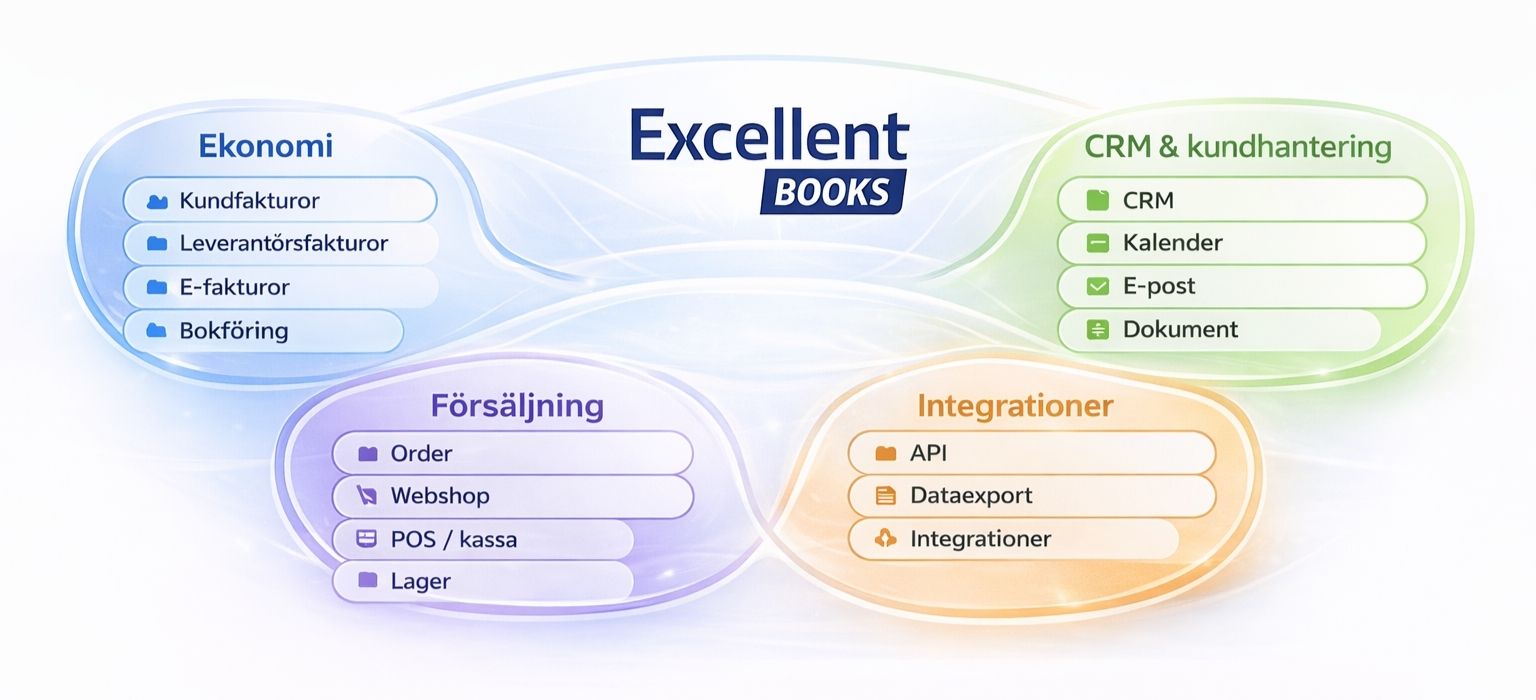 Excellent
BOOKS

Ekonomi
Kundfakturor
Leverantörsfakturor
E-fakturor
Bokföring

CRM & kundhantering
CRM
Kalender
E-post
Dokument

Försäljning
Order
Webshop
POS / kassa
Lager

Integrationer
API
Dataexport
Integrationer